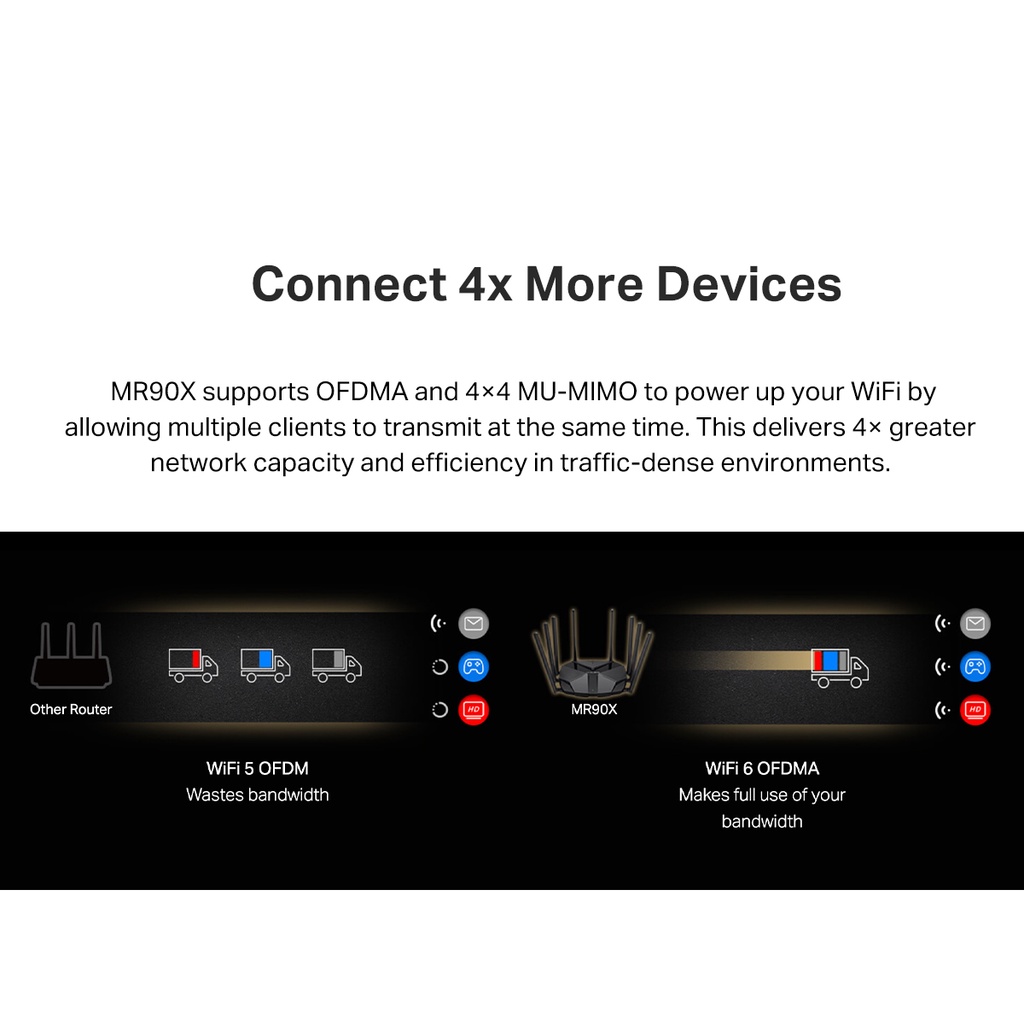 Connect 4x More Devices

MR90X supports OFDMA and 4×4 MU-MIMO to power up your WiFi by allowing multiple clients to transmit at the same time. This delivers 4× greater network capacity and efficiency in traffic-dense environments.

Other Router

HD

WiFi 5 OFDM
Wastes bandwidth

MR90X

HD

WiFi 6 OFDMA
Makes full use of your bandwidth